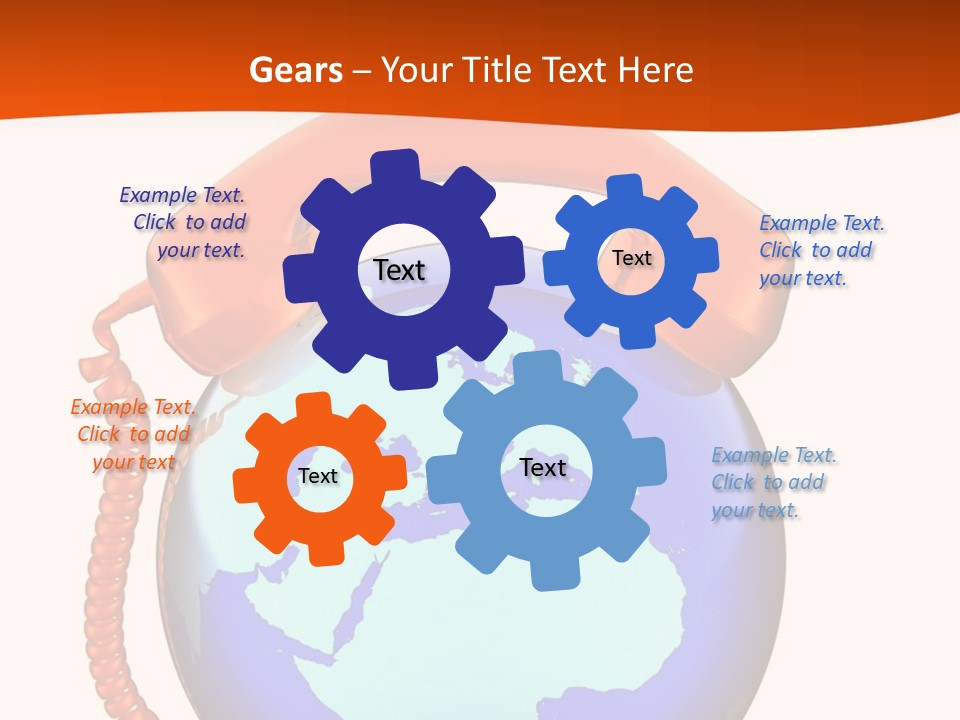 Gears – Your Title Text Here

Example Text. Click to add your text.

Text

Text

Example Text. Click to add your text.

Example Text. Click to add your text

Text

Text

Example Text. Click to add your text.